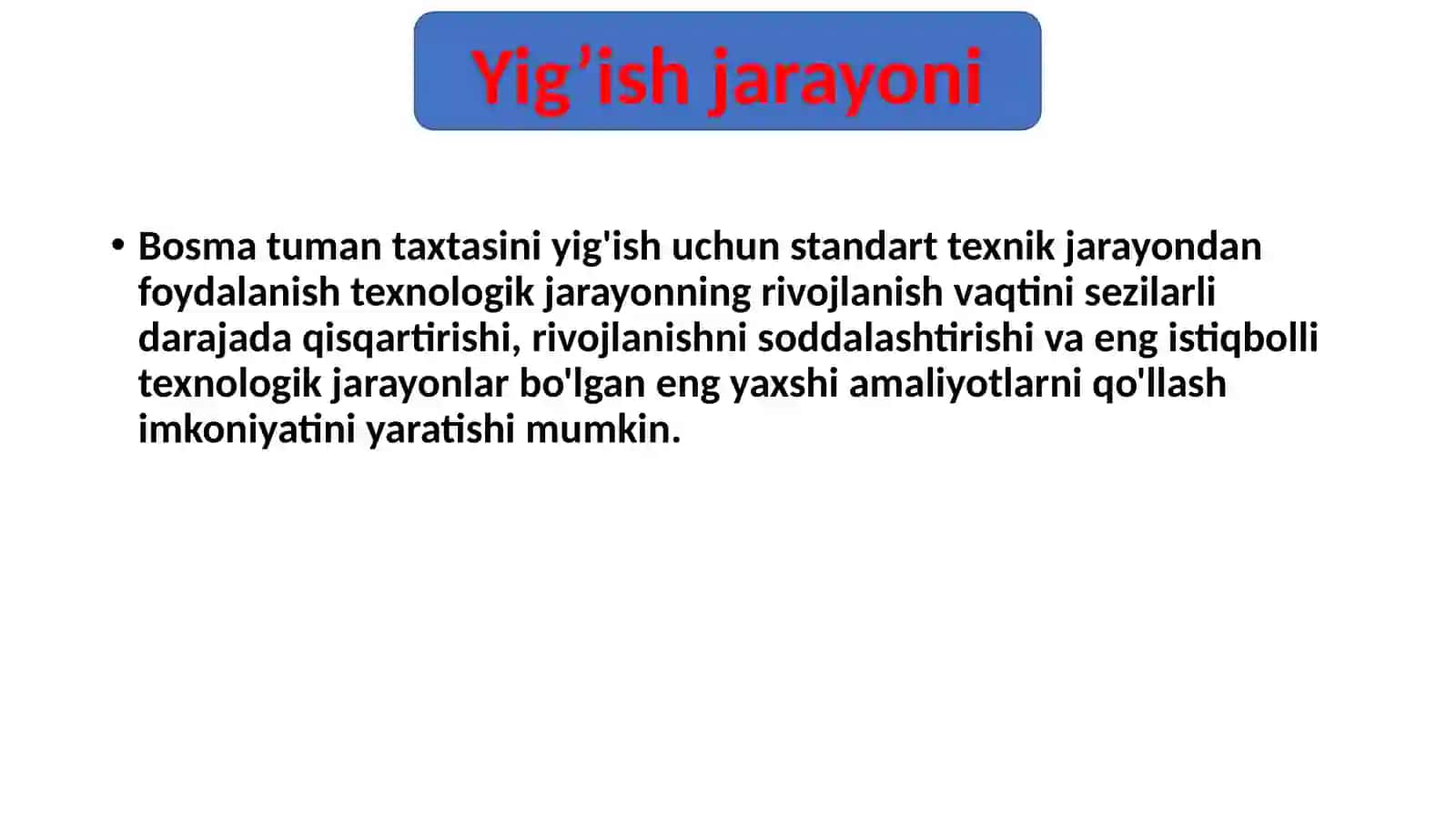 Yig’ish jarayoni

• Bosma tuman taxtasini yig'ish uchun standart texnik jarayondan foydalanish texnologik jarayonning rivojlanish vaqtini sezilarli darajada qisqartirishi, rivojlanishni soddalashtirishi va eng istiqbolli texnologik jarayonlar bo'lgan eng yaxshi amaliyotlarni qo'llash imkoniyatini yaratishi mumkin.